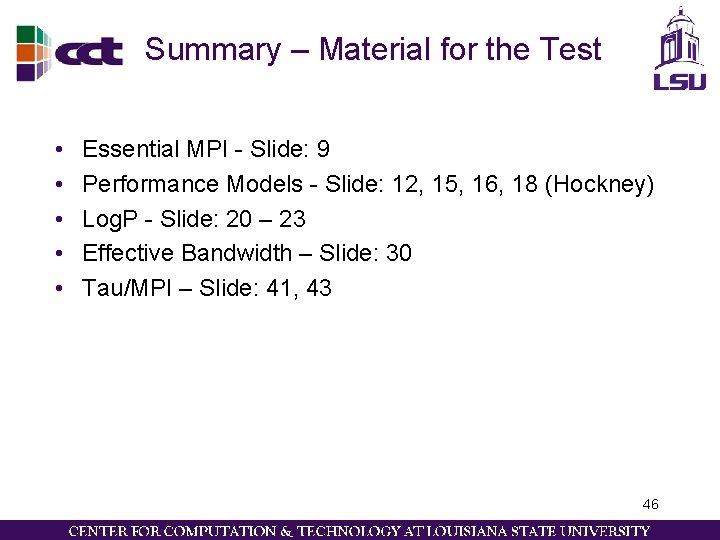 cct Summary – Material for the Test

LSU

• Essential MPI - Slide: 9
• Performance Models - Slide: 12, 15, 16, 18 (Hockney)
• LogP - Slide: 20 – 23
• Effective Bandwidth – Slide: 30
• Tau/MPI – Slide: 41, 43

46

CENTER FOR COMPUTATION & TECHNOLOGY AT LOUISIANA STATE UNIVERSITY